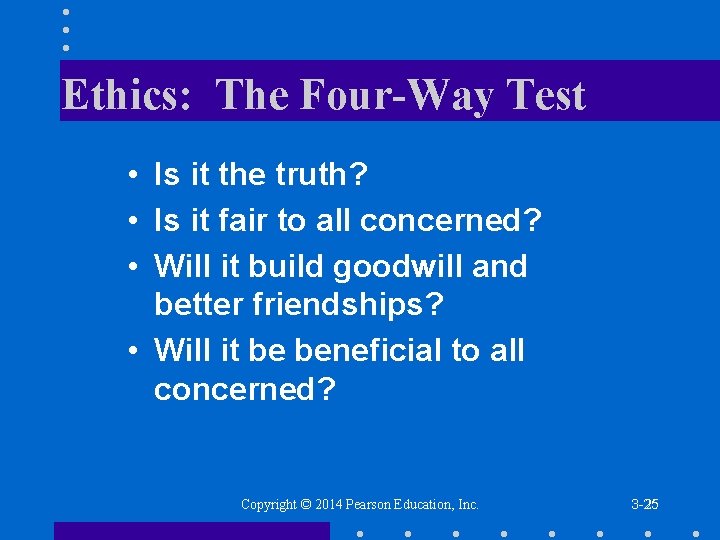 Ethics: The Four-Way Test

• Is it the truth?
• Is it fair to all concerned?
• Will it build goodwill and better friendships?
• Will it be beneficial to all concerned?

Copyright © 2014 Pearson Education, Inc.

3-25